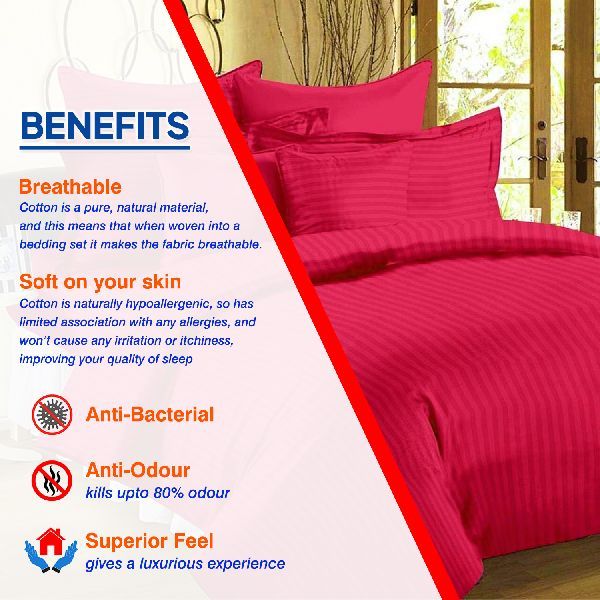 BENEFITS

Breathable
Cotton is a pure, natural material, and this means that when woven into a bedding set it makes the fabric breathable.

Soft on your skin
Cotton is naturally hypoallergenic, so has limited association with any allergies, and won't cause any irritation or itchiness, improving your quality of sleep

Anti-Bacterial

Anti-Odour
kills upto 80% odour

Superior Feel
gives a luxurious experience